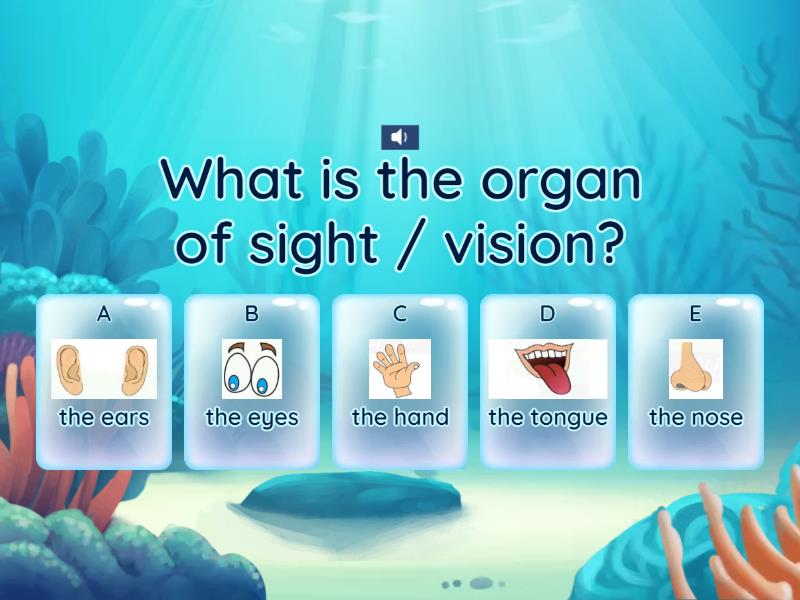 What is the organ of sight / vision?

A
the ears

B
the eyes

C
the hand

D
the tongue

E
the nose